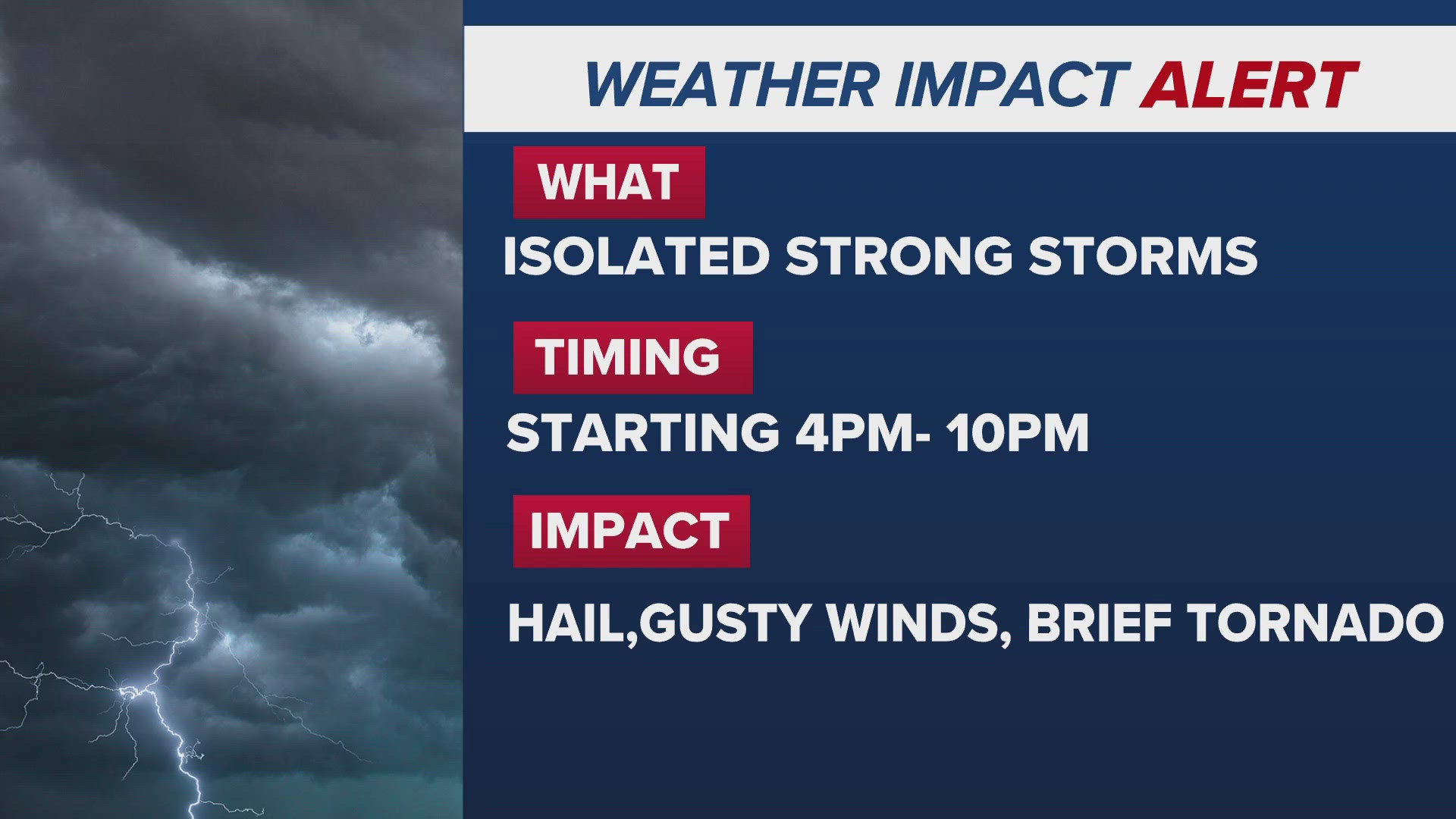 WEATHER IMPACT ALERT

WHAT

ISOLATED STRONG STORMS

TIMING

STARTING 4PM- 10PM

IMPACT

HAIL,GUSTY WINDS, BRIEF TORNADO